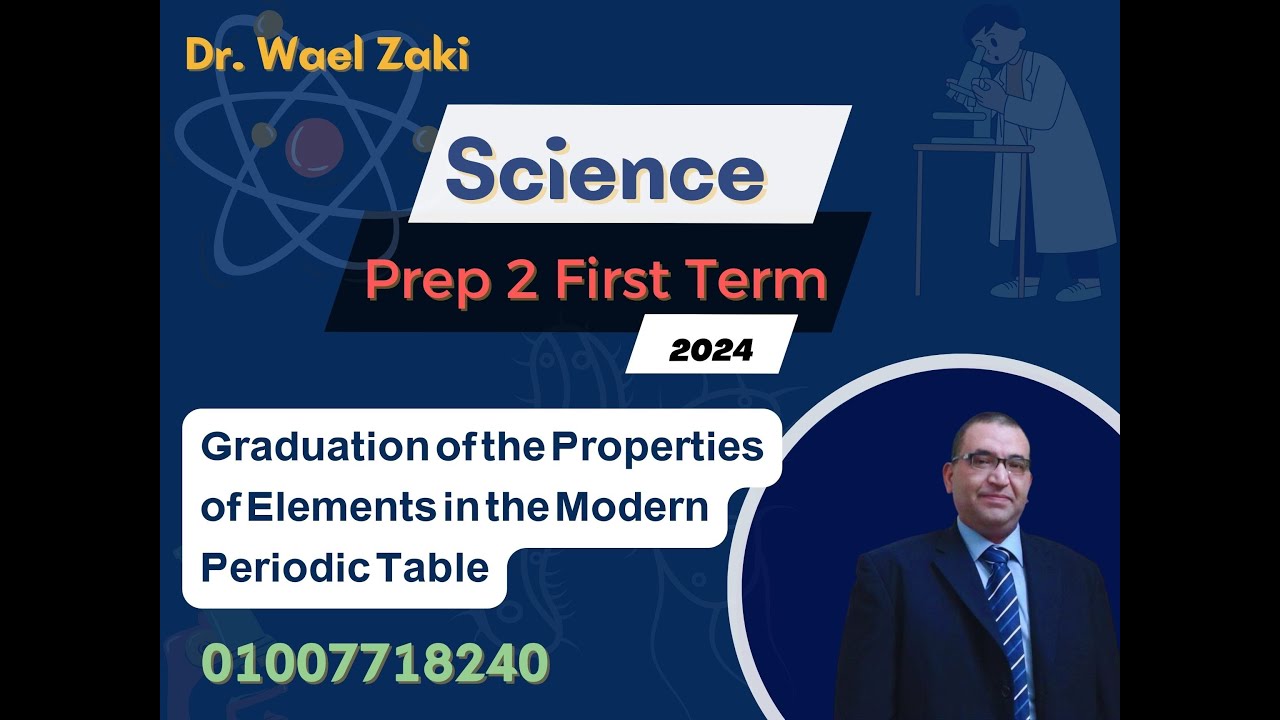 Dr. Wael Zaki

Science

Prep 2 First Term

2024

Graduation of the Properties of Elements in the Modern Periodic Table

01007718240